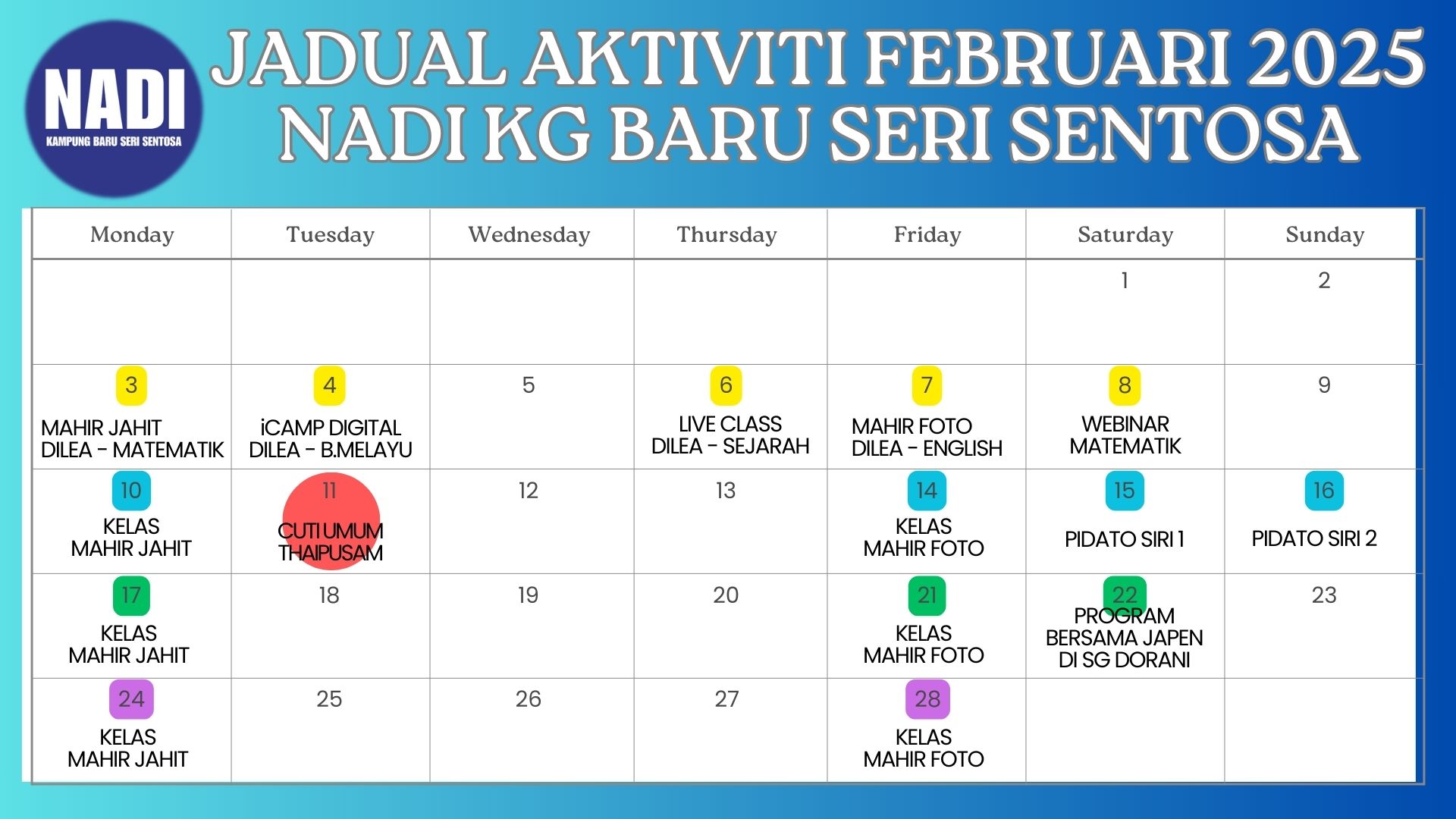 NADI
KAMPUNG BARU SERI SENTOSA

JADUAL AKTIVITI FEBRUARI 2025
NADI KG BARU SERI SENTOSA

| Monday | Tuesday | Wednesday | Thursday | Friday | Saturday | Sunday |
|---|---|---|---|---|---|---|
| | | | | | 1 | 2 |
| 3 MAHIR JAHIT DILEA - MATEMATIK | 4 iCAMP DIGITAL DILEA - B.MELAYU | 5 | 6 LIVE CLASS DILEA - SEJARAH | 7 MAHIR FOTO DILEA - ENGLISH | 8 WEBINAR MATEMATIK | 9 |
| 10 KELAS MAHIR JAHIT | 11 CUTI UMUM THAIPUSAM | 12 | 13 | 14 KELAS MAHIR FOTO | 15 PIDATO SIRI 1 | 16 PIDATO SIRI 2 |
| 17 KELAS MAHIR JAHIT | 18 | 19 | 20 | 21 KELAS MAHIR FOTO | 22 PROGRAM BERSAMA JAPEN DI SG DORANI | 23 |
| 24 KELAS MAHIR JAHIT | 25 | 26 | 27 | 28 KELAS MAHIR FOTO | | |